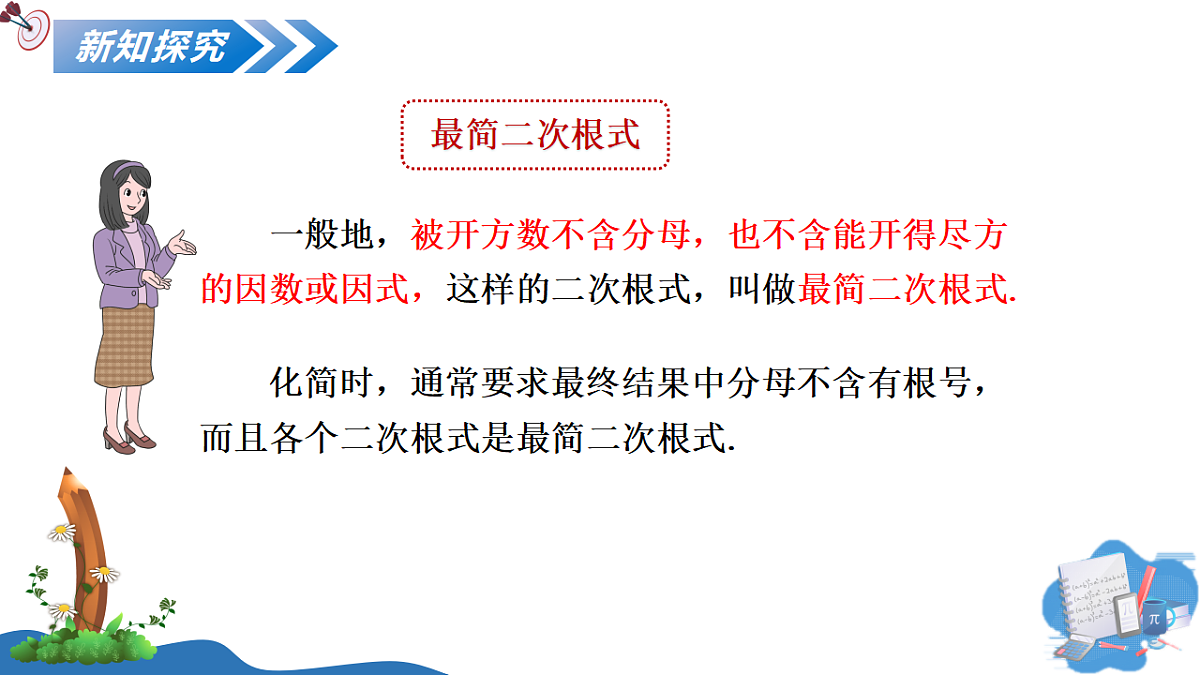 新知探究

最简二次根式

一般地，被开方数不含分母，也不含能开得尽方的因数或因式，这样的二次根式，叫做最简二次根式.

化简时，通常要求最终结果中分母不含有根号，而且各个二次根式是最简二次根式.